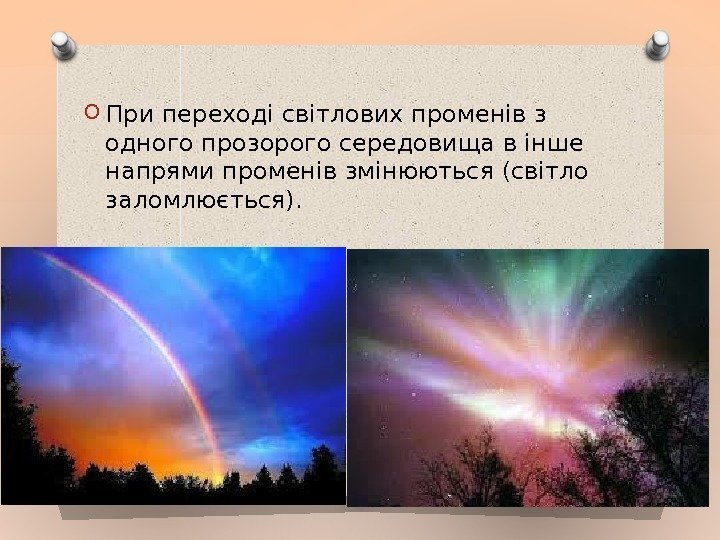 При переході світлових променів з одного прозорого середовища в інше напрями променів змінюються (світло заломлюється).